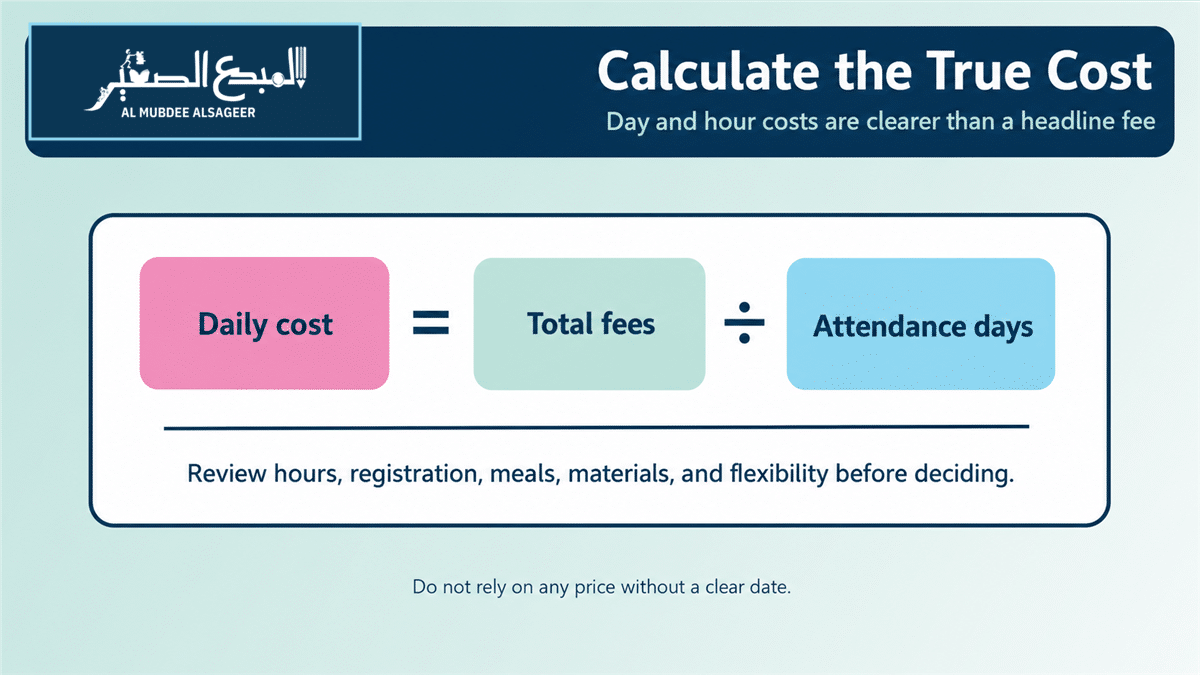 المبدع الصغير
AL MUBDEE ALSAGEER

Calculate the True Cost

Day and hour costs are clearer than a headline fee

Daily cost = Total fees ÷ Attendance days

Review hours, registration, meals, materials, and flexibility before deciding.

Do not rely on any price without a clear date.